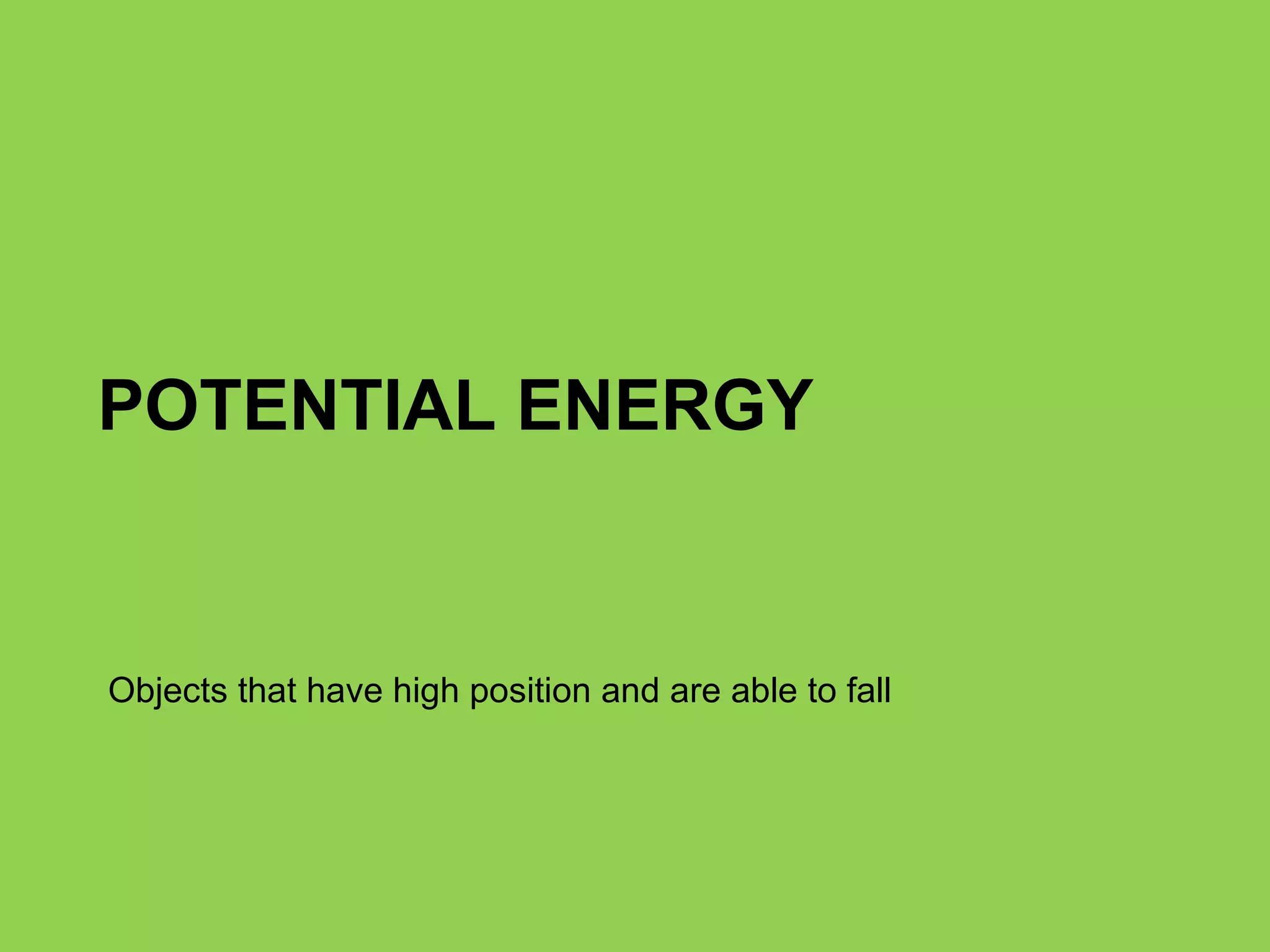 POTENTIAL ENERGY

Objects that have high position and are able to fall